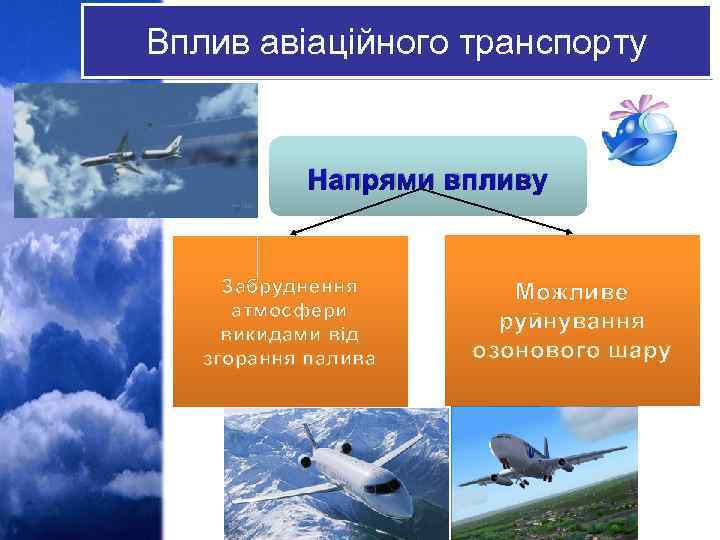 Вплив авіаційного транспорту

Напрями впливу

Забруднення атмосфери викидами від згорання палива

Можливе руйнування озонового шару